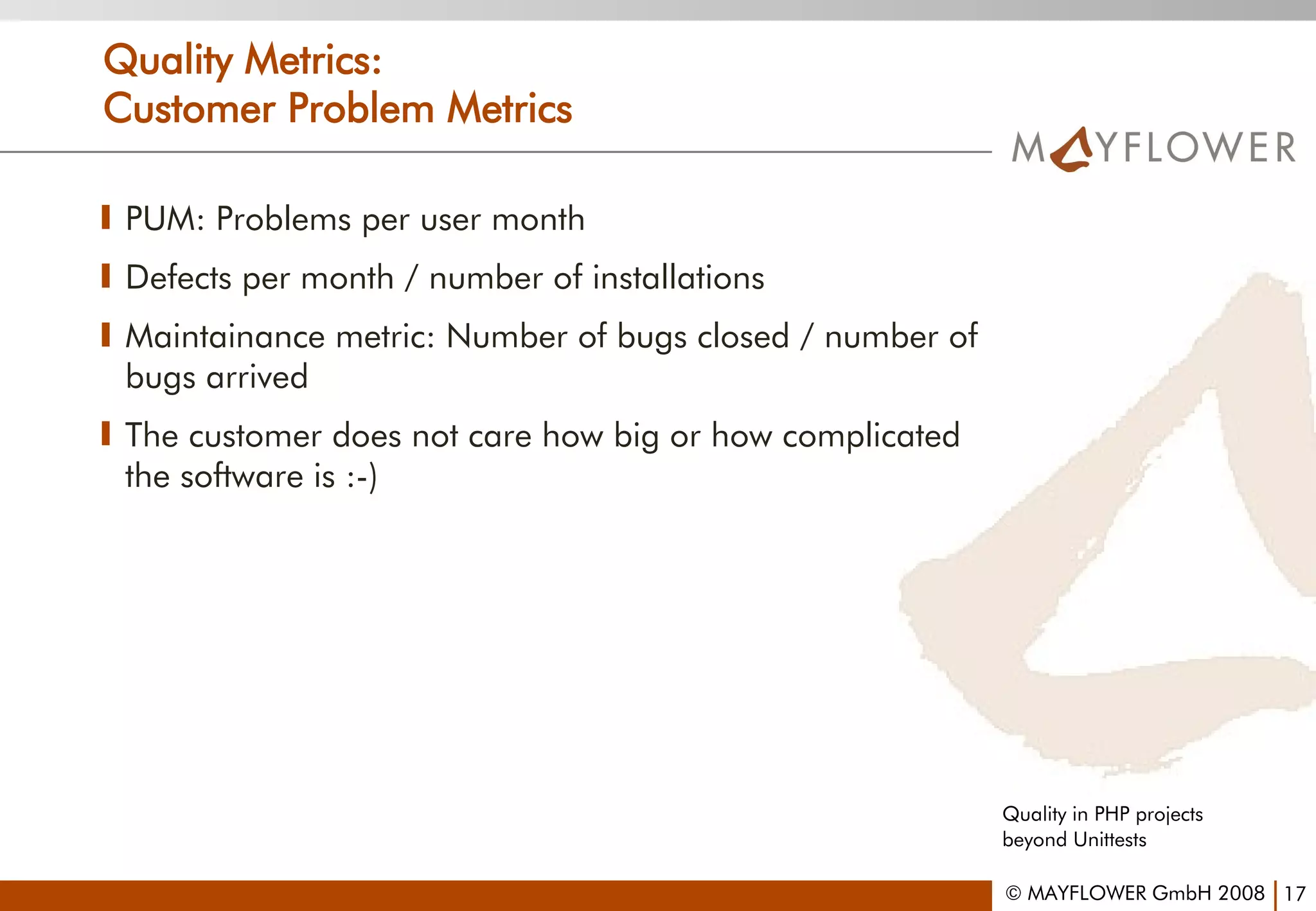 Quality Metrics:
Customer Problem Metrics

MAYFLOWER

PUM: Problems per user month

Defects per month / number of installations

Maintainance metric: Number of bugs closed / number of bugs arrived

The customer does not care how big or how complicated the software is :-)

Quality in PHP projects
beyond Unittests

© MAYFLOWER GmbH 2008 | 17